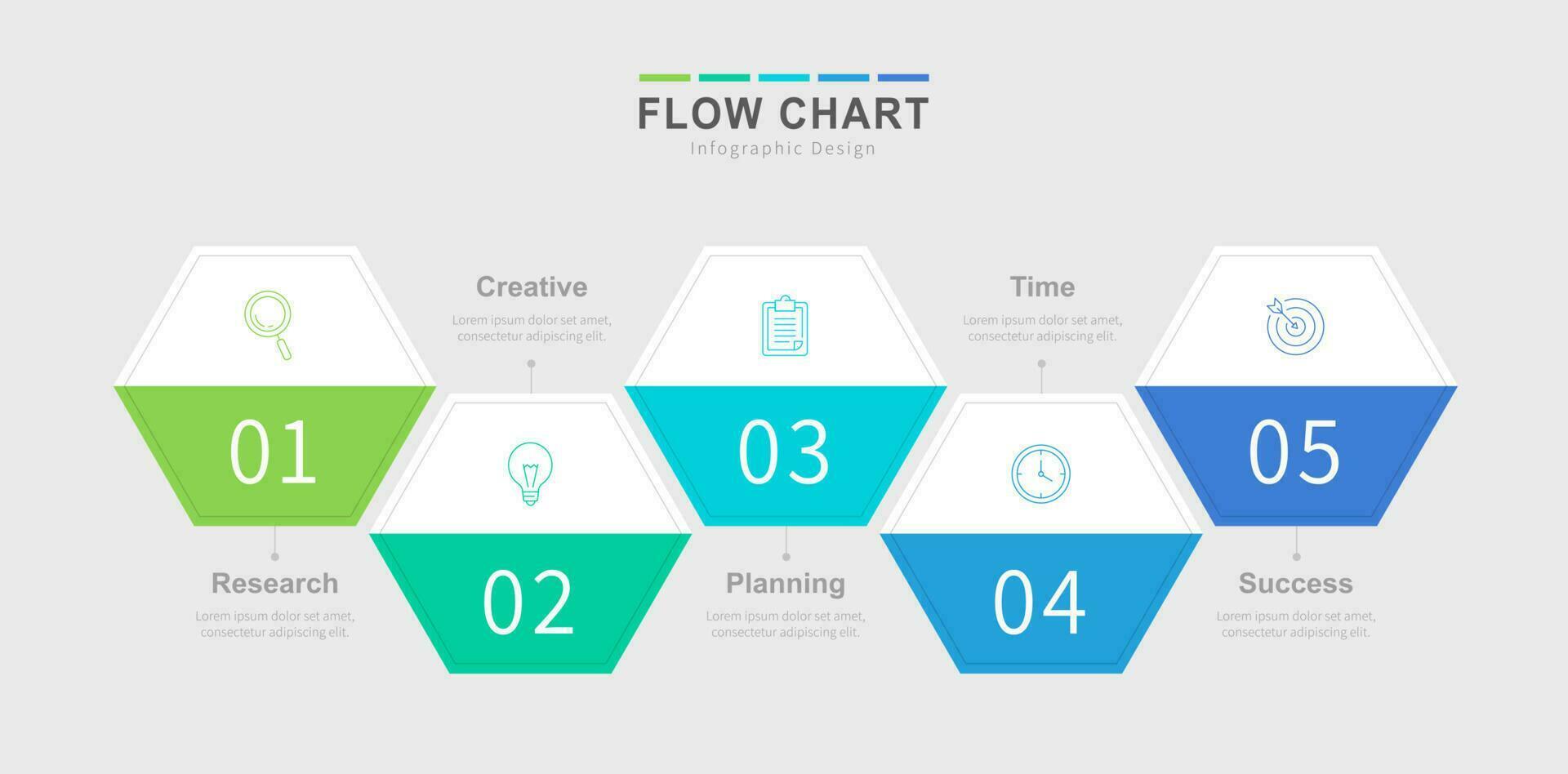 FLOW CHART
Infographic Design

01
Research
Lorem ipsum dolor set amet, consectetur adipiscing elit.

Creative
Lorem ipsum dolor set amet, consectetur adipiscing elit.
02

03
Planning
Lorem ipsum dolor set amet, consectetur adipiscing elit.

Time
Lorem ipsum dolor set amet, consectetur adipiscing elit.
04

05
Success
Lorem ipsum dolor set amet, consectetur adipiscing elit.